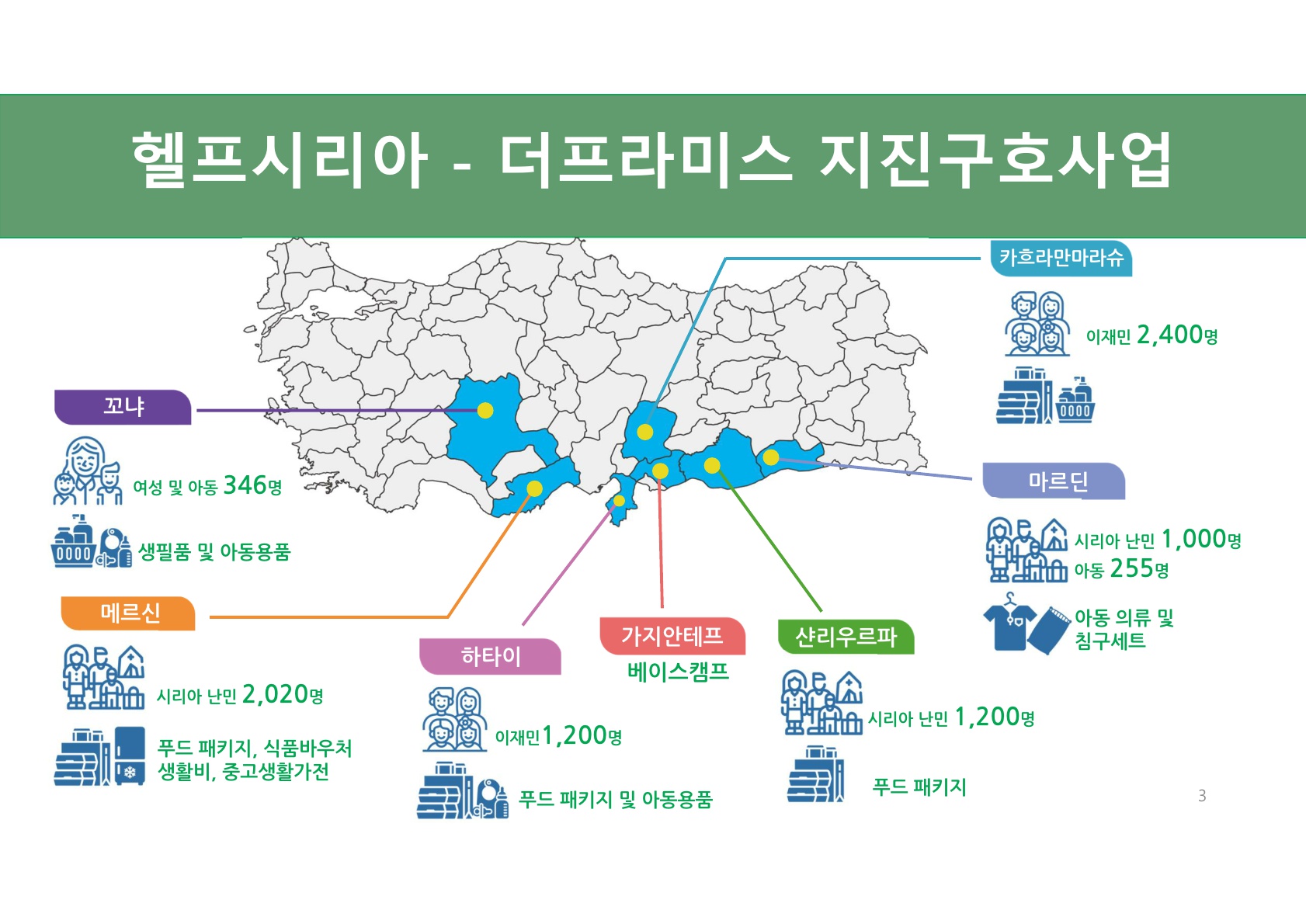 헬프시리아 - 더프라미스 지진구호사업

카흐라만마라슈

이재민 2,400명

꼬냐

여성 및 아동 346명

생필품 및 아동용품

마르딘

시리아 난민 1,000명
아동 255명

아동 의류 및 침구세트

메르신

시리아 난민 2,020명

푸드 패키지, 식품바우처 생활비, 중고생활가전

하타이

이재민1,200명

푸드 패키지 및 아동용품

가지안테프

베이스캠프

샨리우르파

시리아 난민 1,200명

푸드 패키지

3